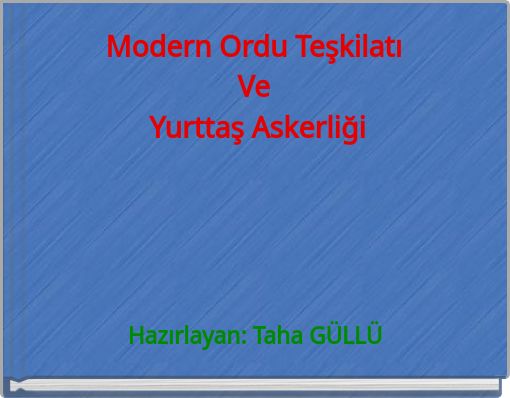 Modern Ordu Teşkilatı
Ve
Yurttaş Askerliği

Hazırlayan: Taha GÜLLÜ